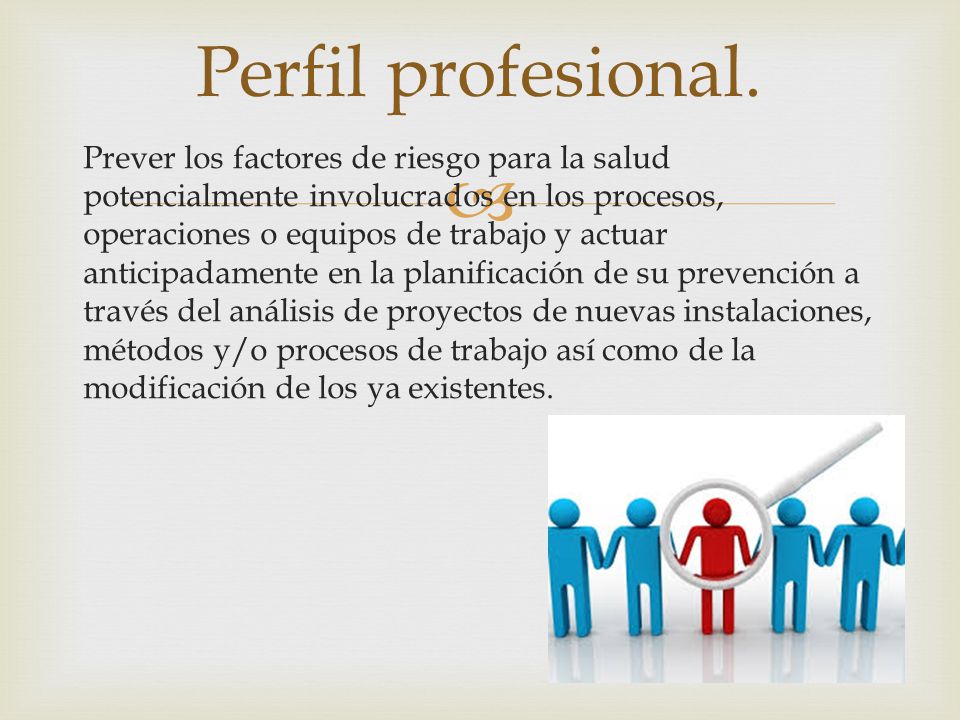 Perfil profesional.

Prever los factores de riesgo para la salud potencialmente involucrados en los procesos, operaciones o equipos de trabajo y actuar anticipadamente en la planificación de su prevención a través del análisis de proyectos de nuevas instalaciones, métodos y/o procesos de trabajo así como de la modificación de los ya existentes.